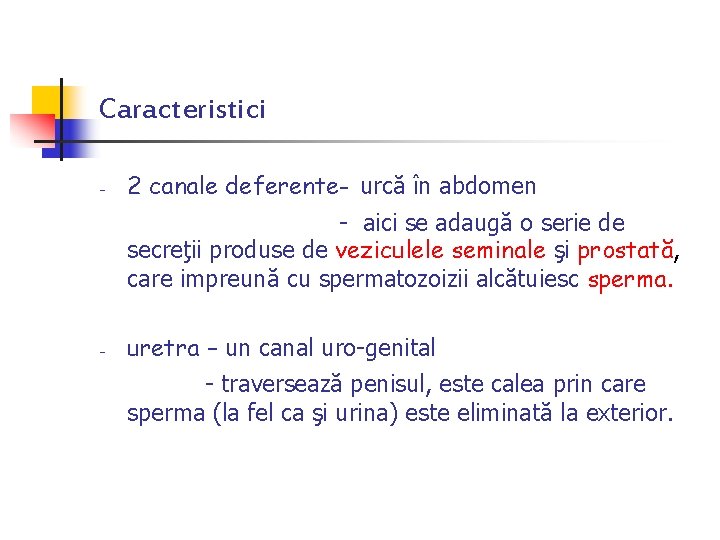 Caracteristici

- 2 canale deferente- urcă în abdomen

- aici se adaugă o serie de secreţii produse de veziculele seminale şi prostată, care impreună cu spermatozoizii alcătuiesc sperma.

- uretra – un canal uro-genital

- traversează penisul, este calea prin care sperma (la fel ca şi urina) este eliminată la exterior.